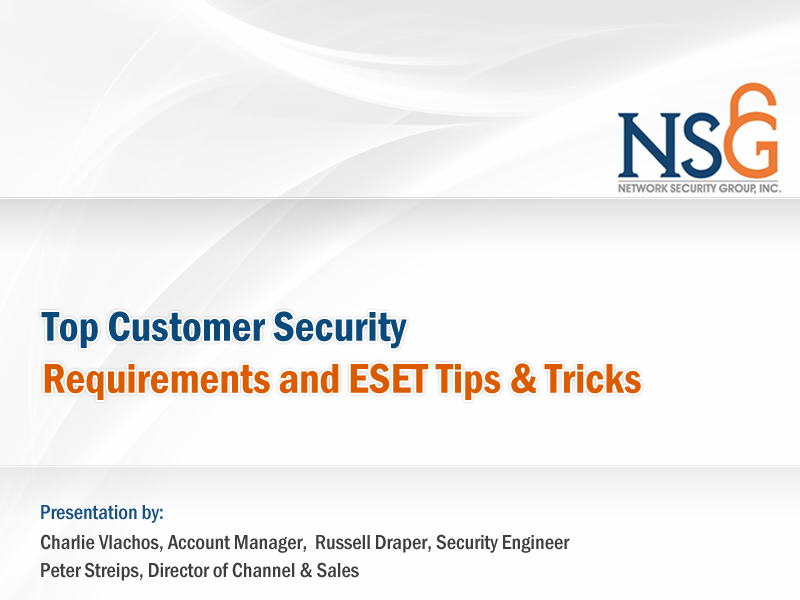 NSG
NETWORK SECURITY GROUP, INC.

Top Customer Security
Requirements and ESET Tips & Tricks

Presentation by:
Charlie Vlachos, Account Manager, Russell Draper, Security Engineer
Peter Streips, Director of Channel & Sales